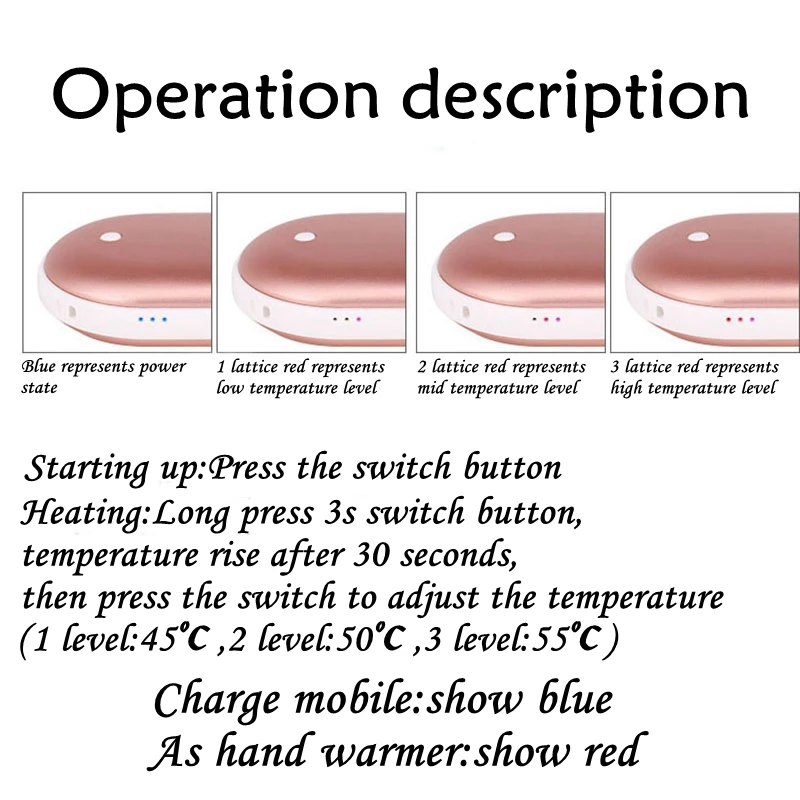 Operation description

Blue represents power state

1 lattice red represents low temperature level

2 lattice red represents mid temperature level

3 lattice red represents high temperature level

Starting up:Press the switch button
Heating:Long press 3s switch button, temperature rise after 30 seconds, then press the switch to adjust the temperature (1 level:45°C ,2 level:50°C ,3 level:55°C)

Charge mobile:show blue
As hand warmer:show red